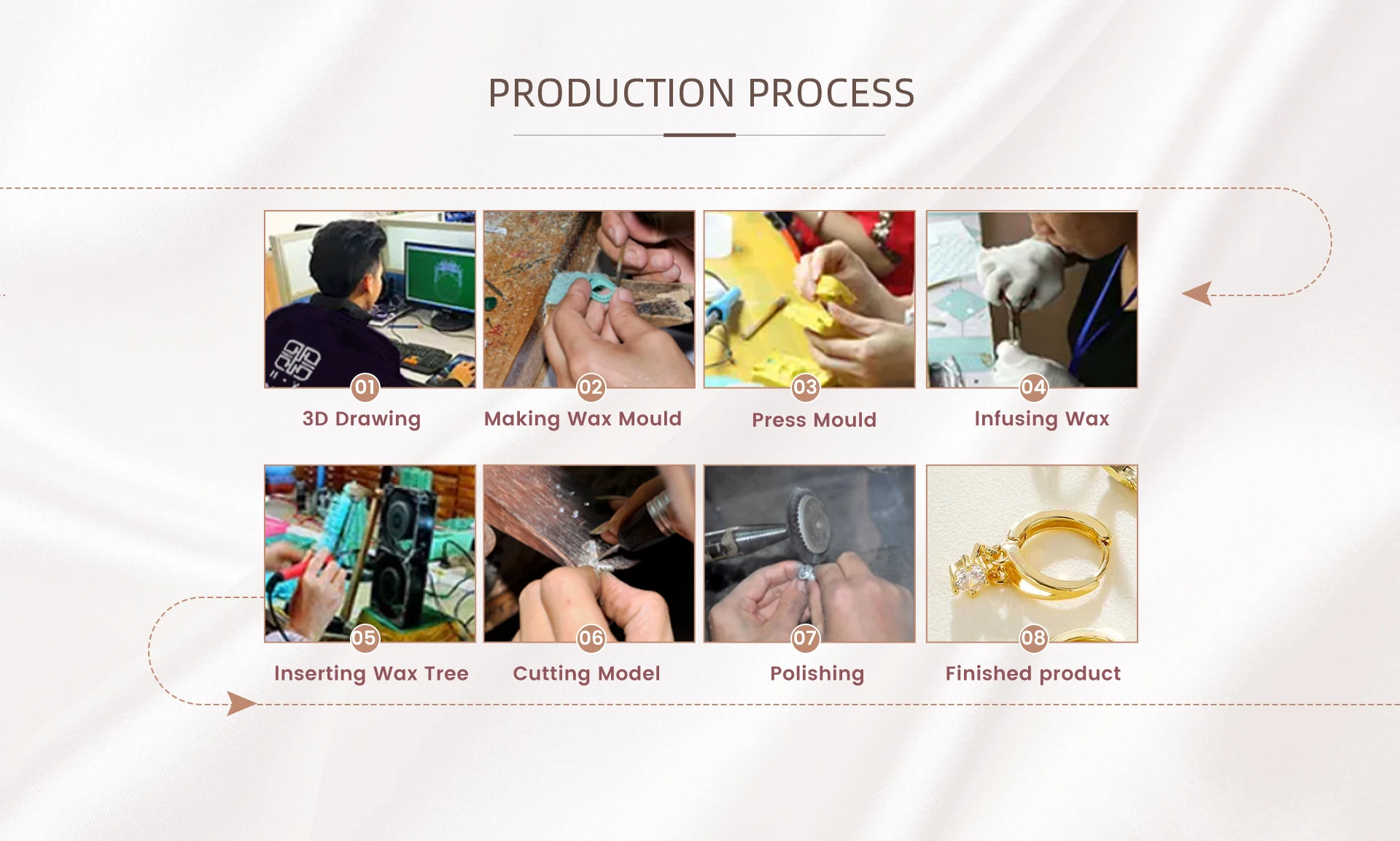 PRODUCTION PROCESS

01
3D Drawing

02
Making Wax Mould

03
Press Mould

04
Infusing Wax

05
Inserting Wax Tree

06
Cutting Model

07
Polishing

08
Finished product